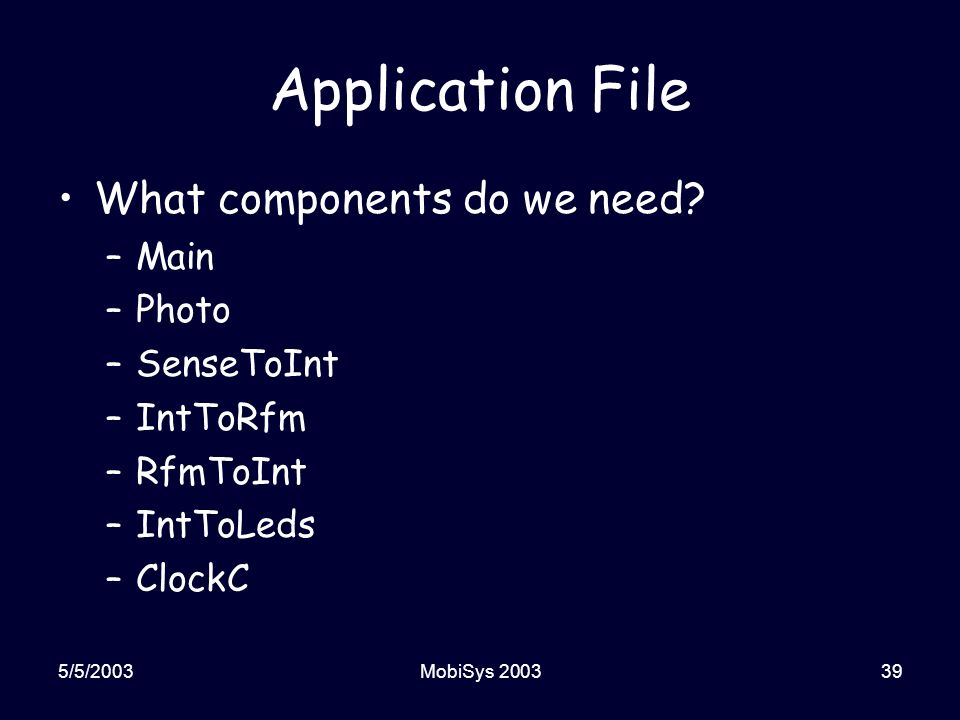 Application File

• What components do we need?
– Main
– Photo
– SenseToInt
– IntToRfm
– RfmToInt
– IntToLeds
– ClockC

5/5/2003
MobiSys 2003
39